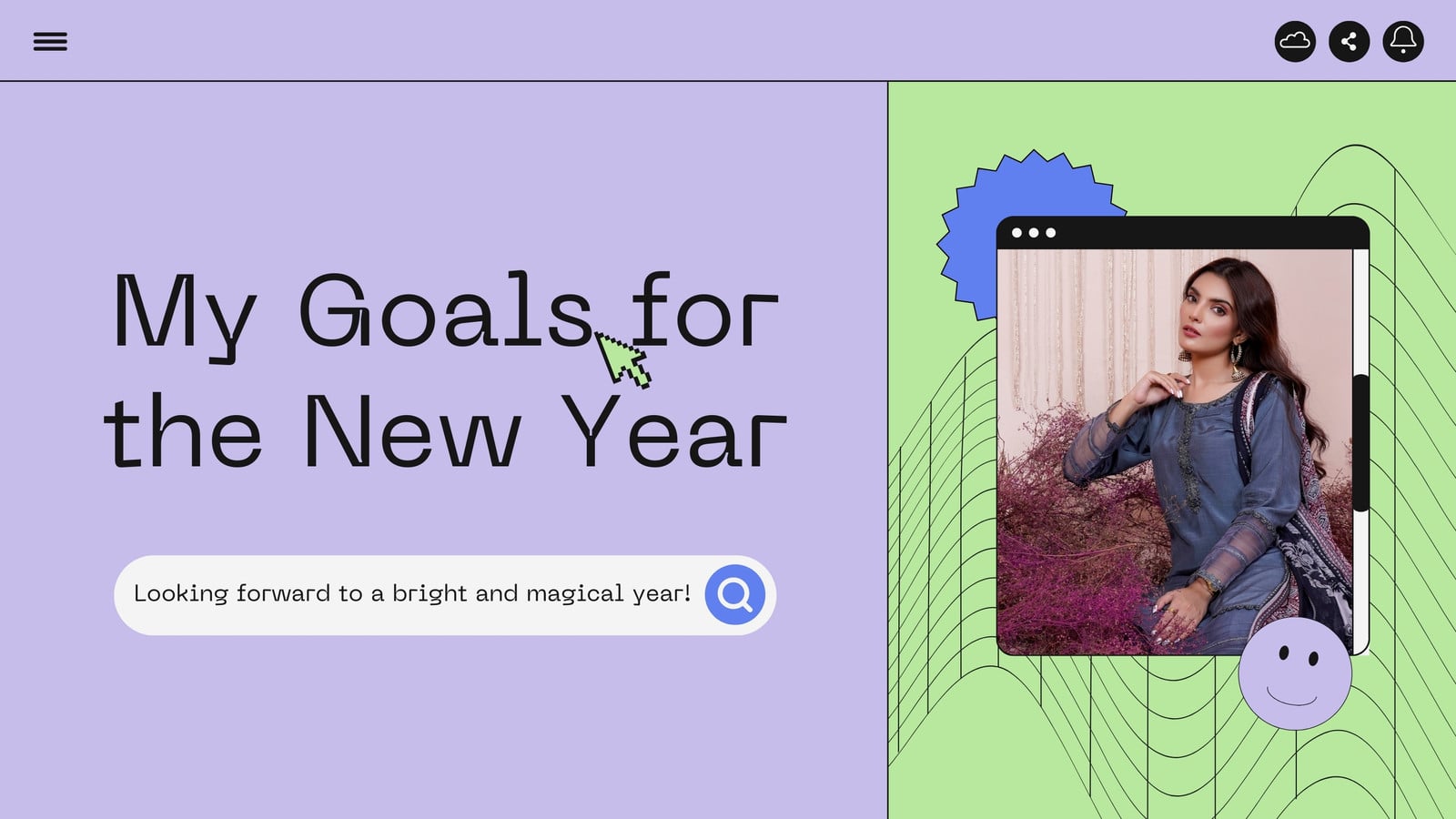 My Goals for the New Year

Looking forward to a bright and magical year!